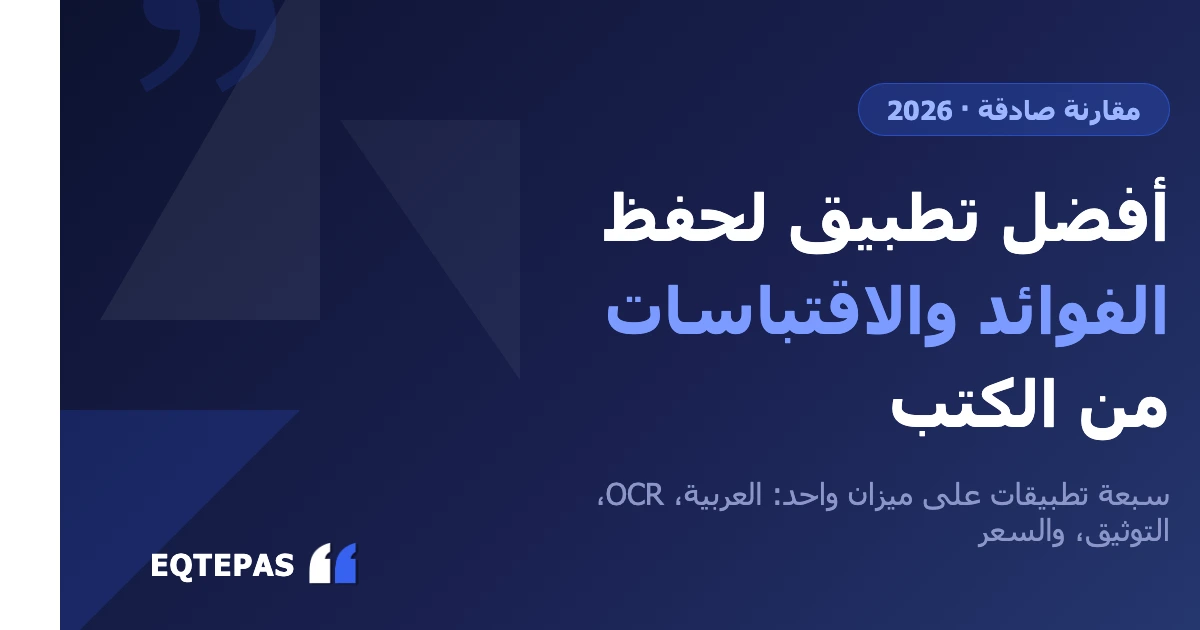 مقارنة صادقة · 2026

أفضل تطبيق لحفظ الفوائد والاقتباسات من الكتب

سبعة تطبيقات على ميزان واحد: العربية، OCR، التوثيق، والسعر

EQTEPAS